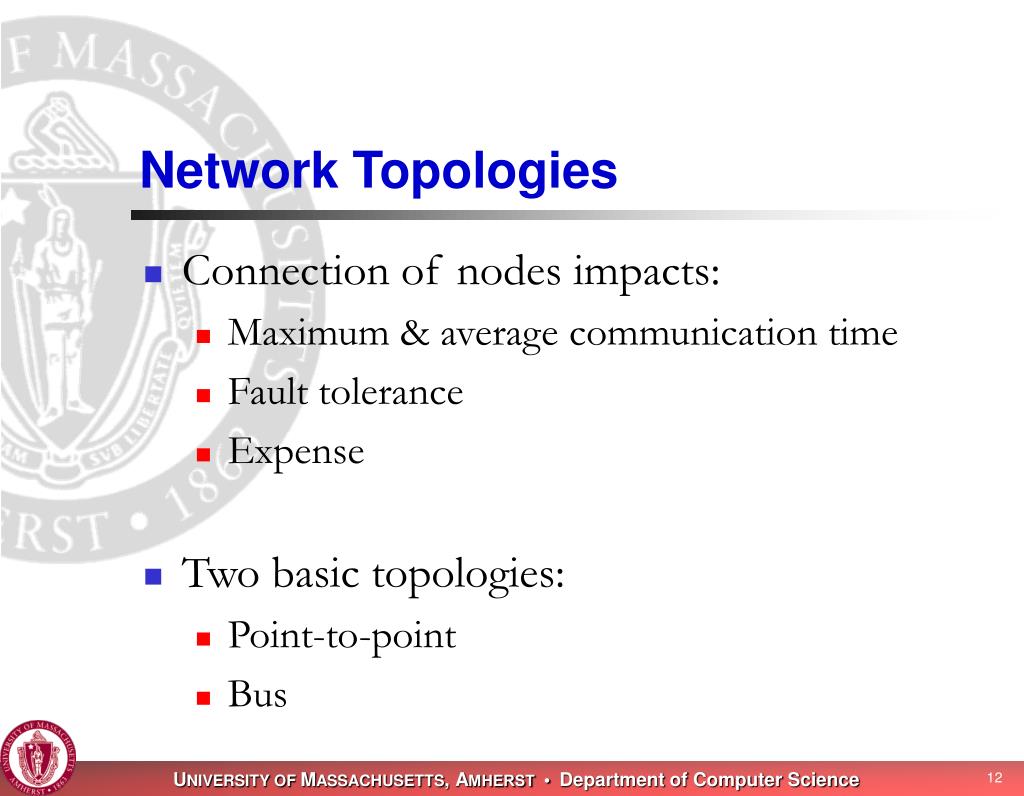 Network Topologies

- Connection of nodes impacts:
  - Maximum & average communication time
  - Fault tolerance
  - Expense

- Two basic topologies:
  - Point-to-point
  - Bus

UNIVERSITY OF MASSACHUSETTS, AMHERST • Department of Computer Science

12